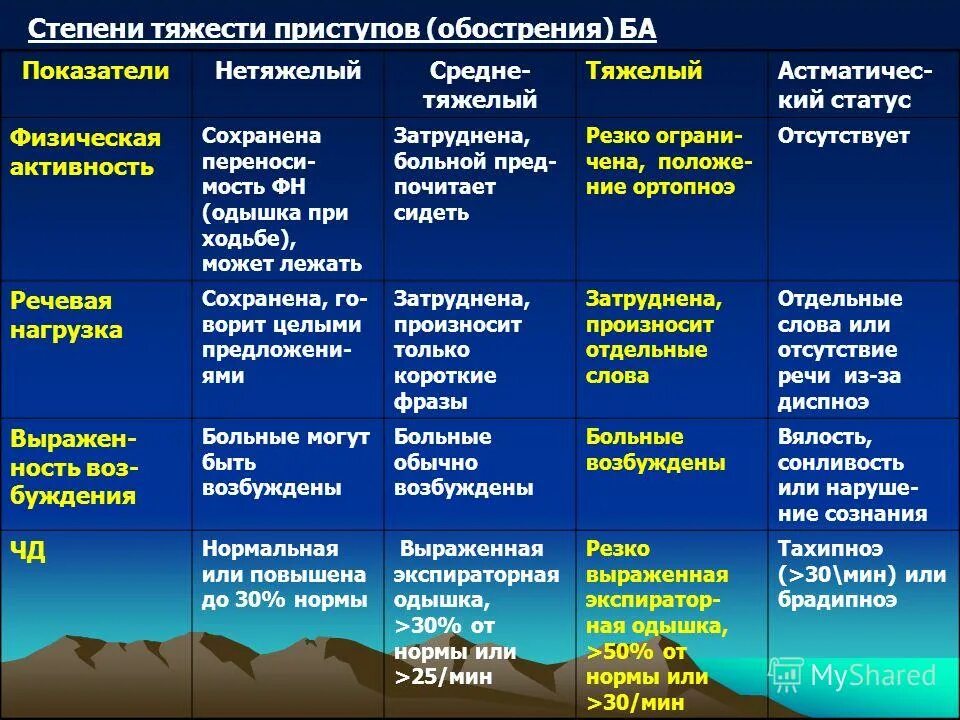 Степени тяжести приступов (обострения) БА

| Показатели | Нетяжелый | Средне-тяжелый | Тяжелый | Астматический статус |
|---|---|---|---|---|
| Физическая активность | Сохранена переносимость ФН (одышка при ходьбе), может лежать | Затруднена, больной предпочитает сидеть | Резко ограничена, положение ортопноэ | Отсутствует |
| Речевая нагрузка | Сохранена, говорит целыми предложениями | Затруднена, произносит только короткие фразы | Затруднена, произносит отдельные слова | Отдельные слова или отсутствие речи из-за диспноэ |
| Выраженность возбуждения | Больные могут быть возбуждены | Больные обычно возбуждены | Больные возбуждены | Вялость, сонливость или нарушение сознания |
| ЧД | Нормальная или повышена до 30% нормы | Выраженная экспираторная одышка, >30% от нормы или >25/мин | Резко выраженная экспираторная одышка, >50% от нормы или >30/мин | Тахипноэ (>30\мин) или брадипноэ |

MyShared